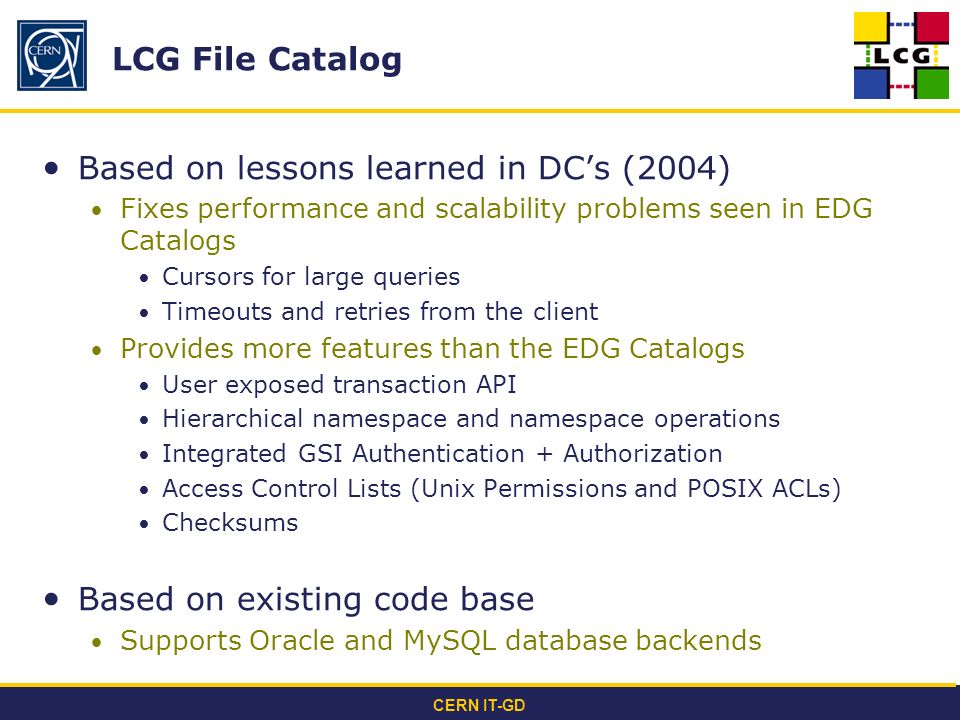 CERN

LCG File Catalog

LCG

• Based on lessons learned in DC's (2004)
  • Fixes performance and scalability problems seen in EDG Catalogs
    • Cursors for large queries
    • Timeouts and retries from the client
  • Provides more features than the EDG Catalogs
    • User exposed transaction API
    • Hierarchical namespace and namespace operations
    • Integrated GSI Authentication + Authorization
    • Access Control Lists (Unix Permissions and POSIX ACLs)
    • Checksums

• Based on existing code base
  • Supports Oracle and MySQL database backends

CERN IT-GD